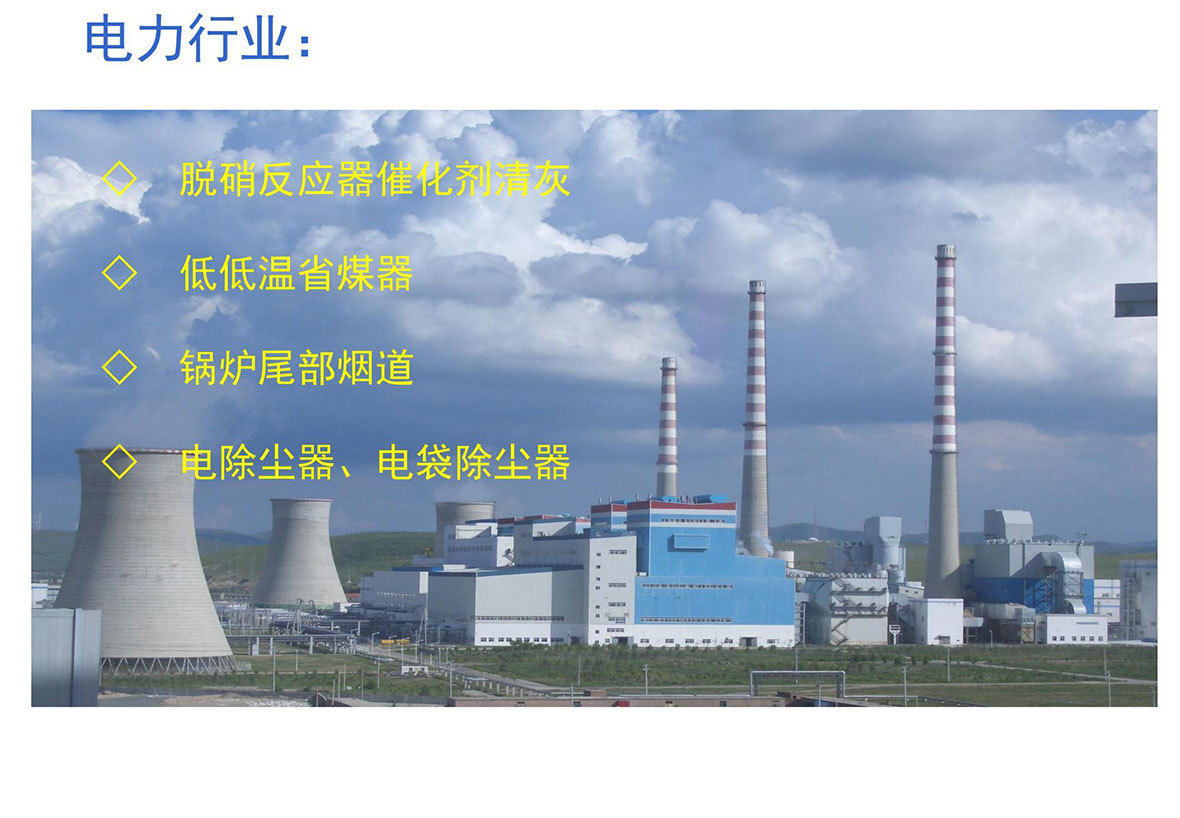 电力行业：

◇ 脱硝反应器催化剂清灰

◇ 低低温省煤器

◇ 锅炉尾部烟道

◇ 电除尘器、电袋除尘器